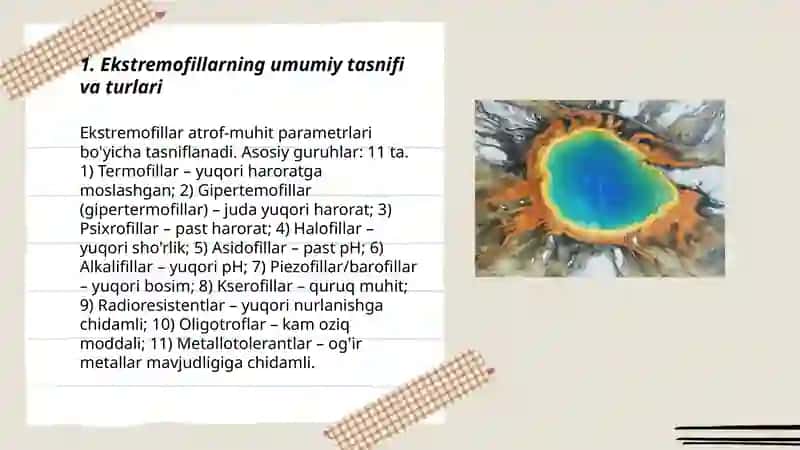 1. Ekstremofillarning umumiy tasnifi va turlari

Ekstremofillar atrof-muhit parametrlari bo'yicha tasniflanadi. Asosiy guruhlar: 11 ta. 1) Termofillar – yuqori haroratga moslashgan; 2) Gipertemofillar (gipertermofillar) – juda yuqori harorat; 3) Psixrofillar – past harorat; 4) Halofillar – yuqori sho'rlik; 5) Asidofillar – past pH; 6) Alkalifillar – yuqori pH; 7) Piezofillar/barofillar – yuqori bosim; 8) Kserofillar – quruq muhit; 9) Radioresistentlar – yuqori nurlanishga chidamli; 10) Oligotroflar – kam oziq moddali; 11) Metallotolerantlar – og'ir metallar mavjudligiga chidamli.